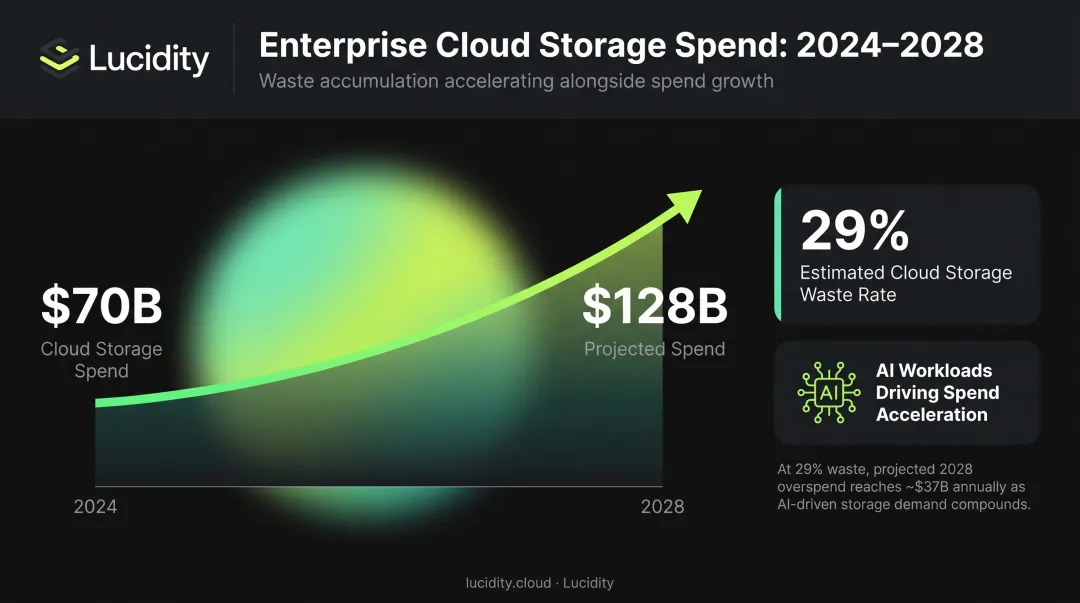 Lucidity

Enterprise Cloud Storage Spend: 2024–2028

Waste accumulation accelerating alongside spend growth

$70B
Cloud Storage Spend

$128B
Projected Spend

2024

2028

29%
Estimated Cloud Storage Waste Rate

AI

AI Workloads Driving Spend Acceleration

At 29% waste, projected 2028 overspend reaches ~$37B annually as AI-driven storage demand compounds.

lucidity.cloud · Lucidity